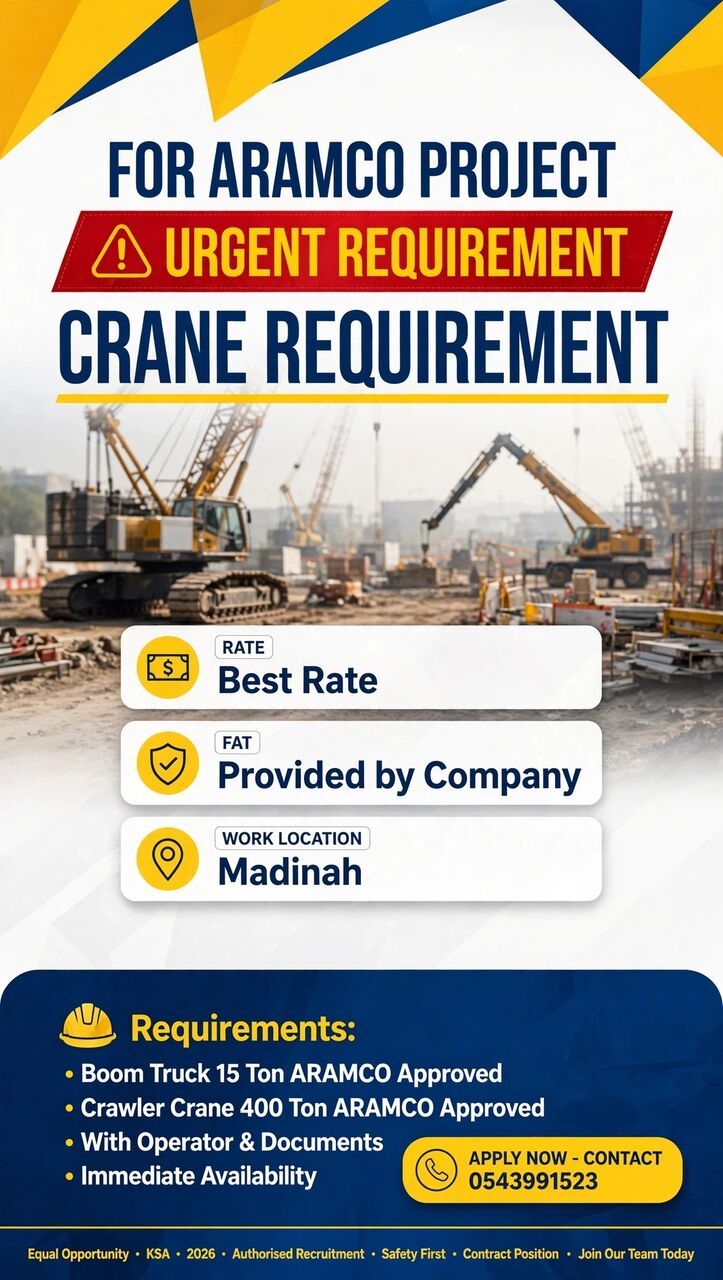 FOR ARAMCO PROJECT
URGENT REQUIREMENT
CRANE REQUIREMENT

RATE
Best Rate

FAT
Provided by Company

WORK LOCATION
Madinah

Requirements:
• Boom Truck 15 Ton ARAMCO Approved
• Crawler Crane 400 Ton ARAMCO Approved
• With Operator & Documents
• Immediate Availability

APPLY NOW - CONTACT
0543991523

Equal Opportunity • KSA • 2026 • Authorised Recruitment • Safety First • Contract Position • Join Our Team Today